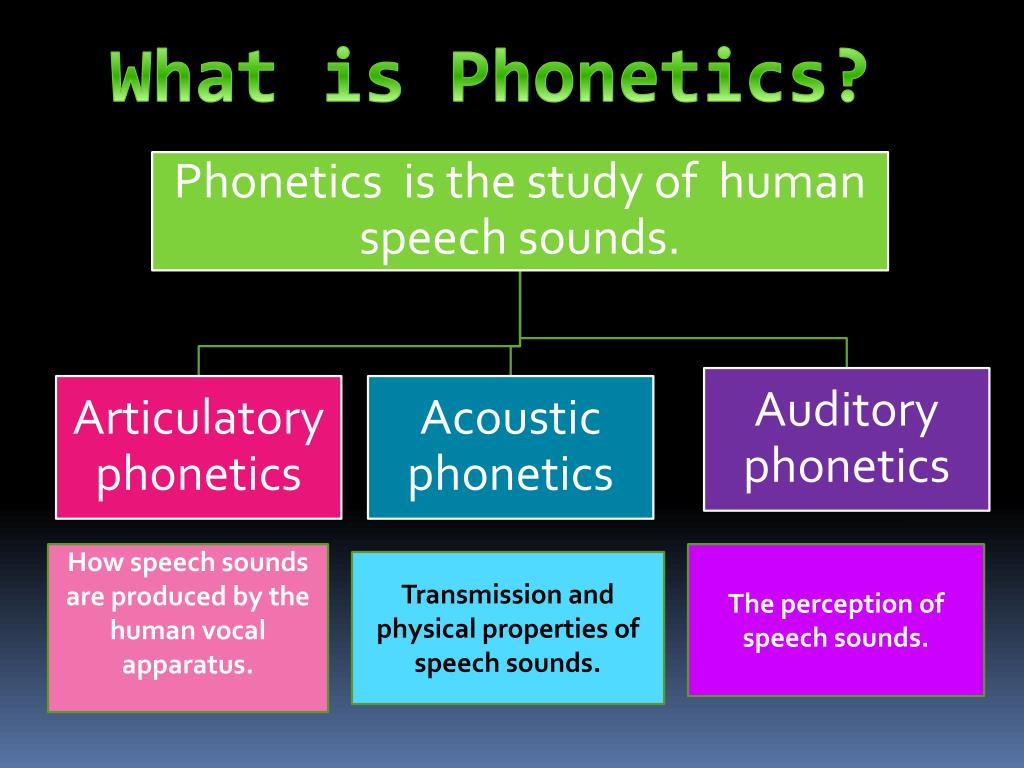 What is Phonetics?

Phonetics is the study of human speech sounds.

Articulatory phonetics

Acoustic phonetics

Auditory phonetics

How speech sounds are produced by the human vocal apparatus.

Transmission and physical properties of speech sounds.

The perception of speech sounds.